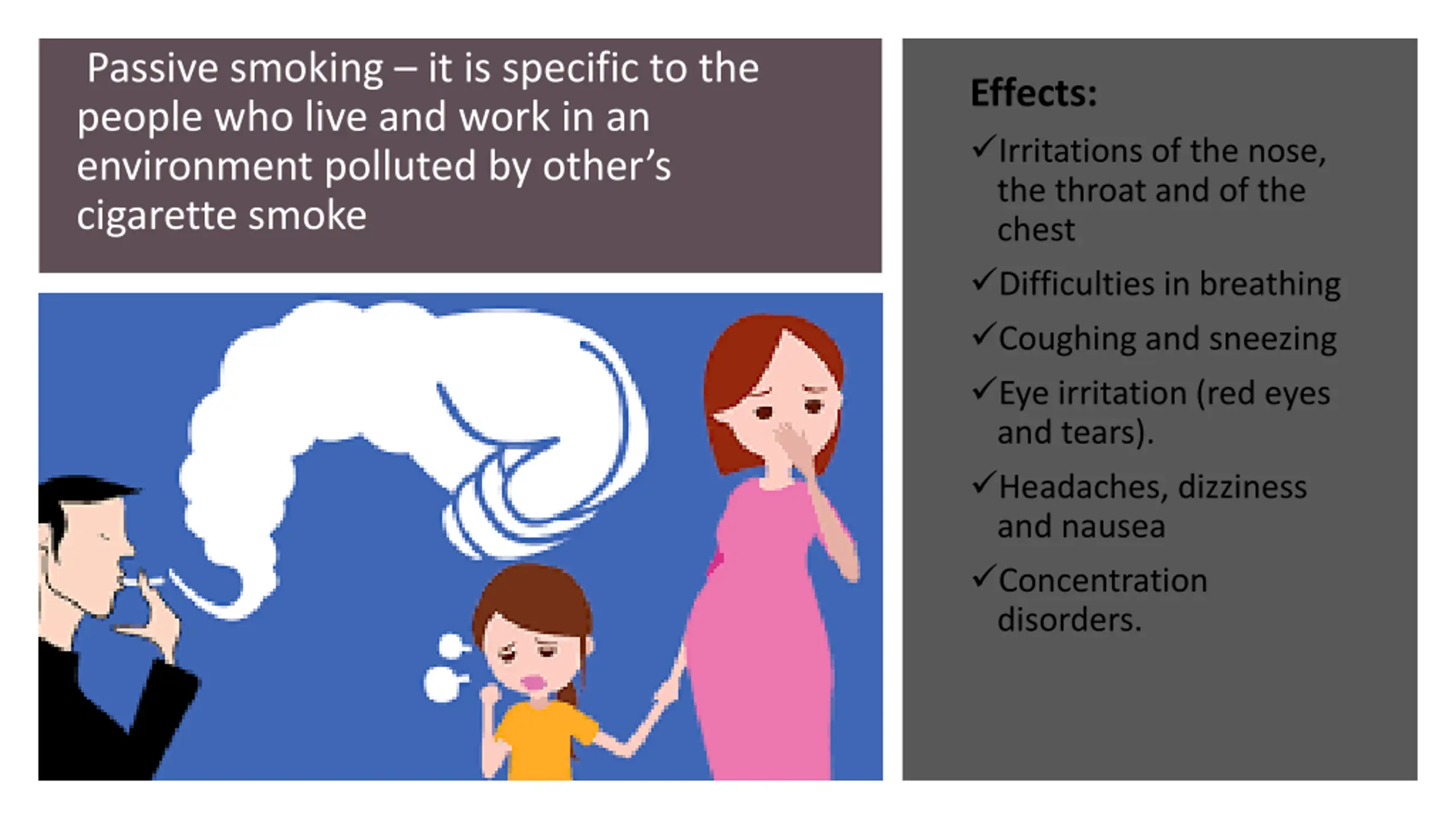 Passive smoking – it is specific to the people who live and work in an environment polluted by other’s cigarette smoke

Effects:

✓Irritations of the nose, the throat and of the chest

✓Difficulties in breathing

✓Coughing and sneezing

✓Eye irritation (red eyes and tears).

✓Headaches, dizziness and nausea

✓Concentration disorders.